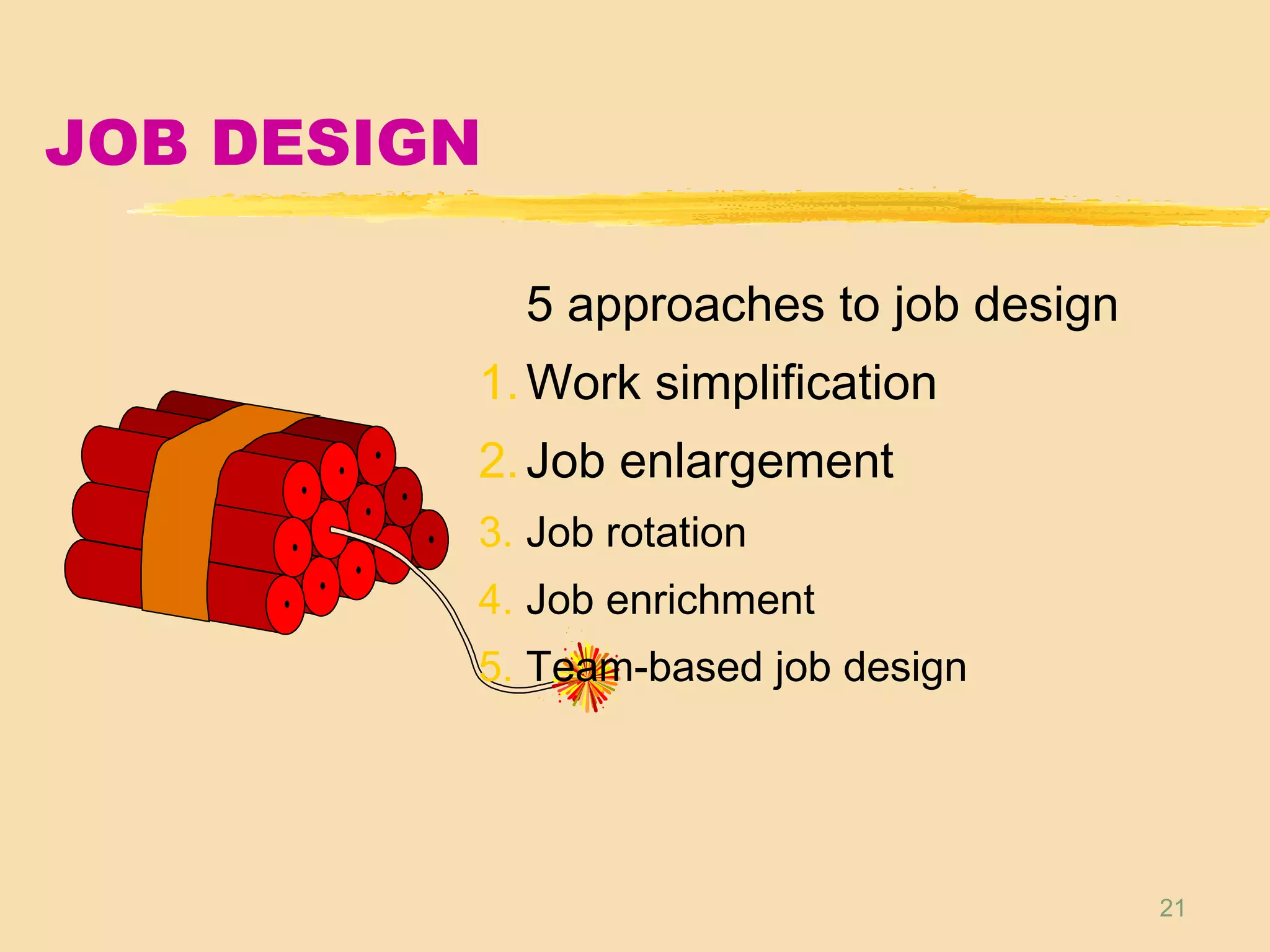 JOB DESIGN

5 approaches to job design

1. Work simplification
2. Job enlargement
3. Job rotation
4. Job enrichment
5. Team-based job design

21